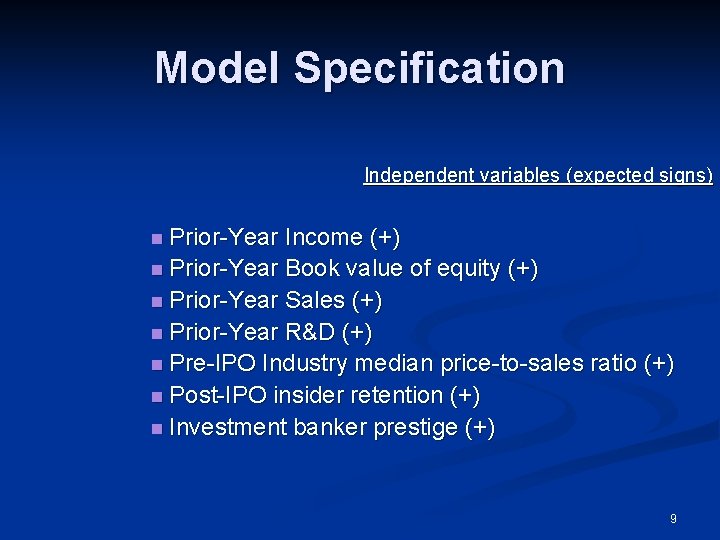 Model Specification

Independent variables (expected signs)

- Prior-Year Income (+)
- Prior-Year Book value of equity (+)
- Prior-Year Sales (+)
- Prior-Year R&D (+)
- Pre-IPO Industry median price-to-sales ratio (+)
- Post-IPO insider retention (+)
- Investment banker prestige (+)

9